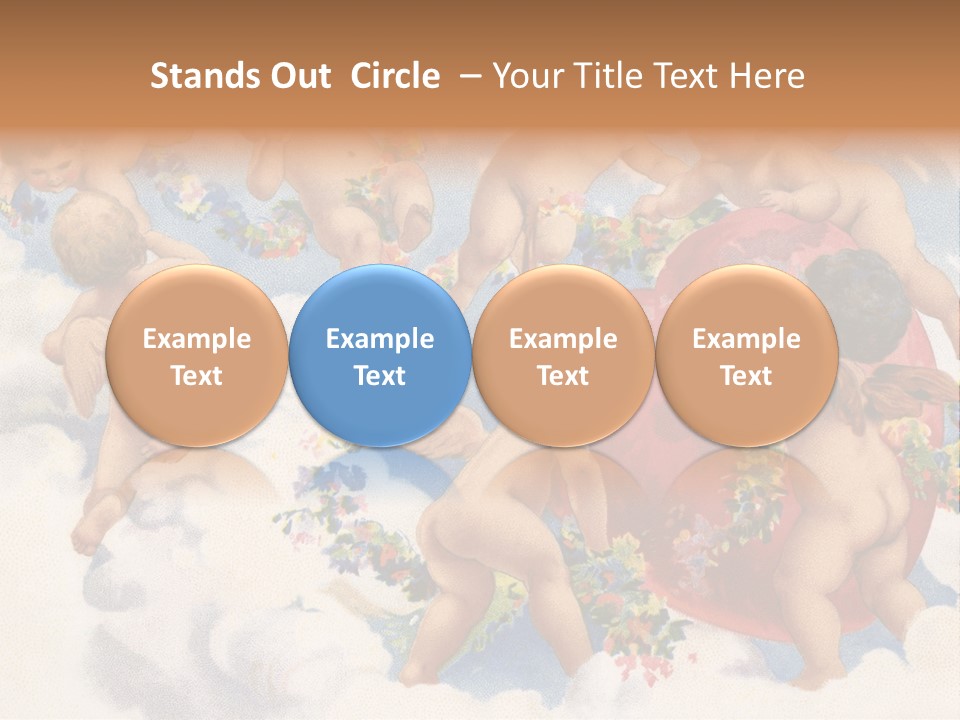 Stands Out Circle – Your Title Text Here

Example Text

Example Text

Example Text

Example Text